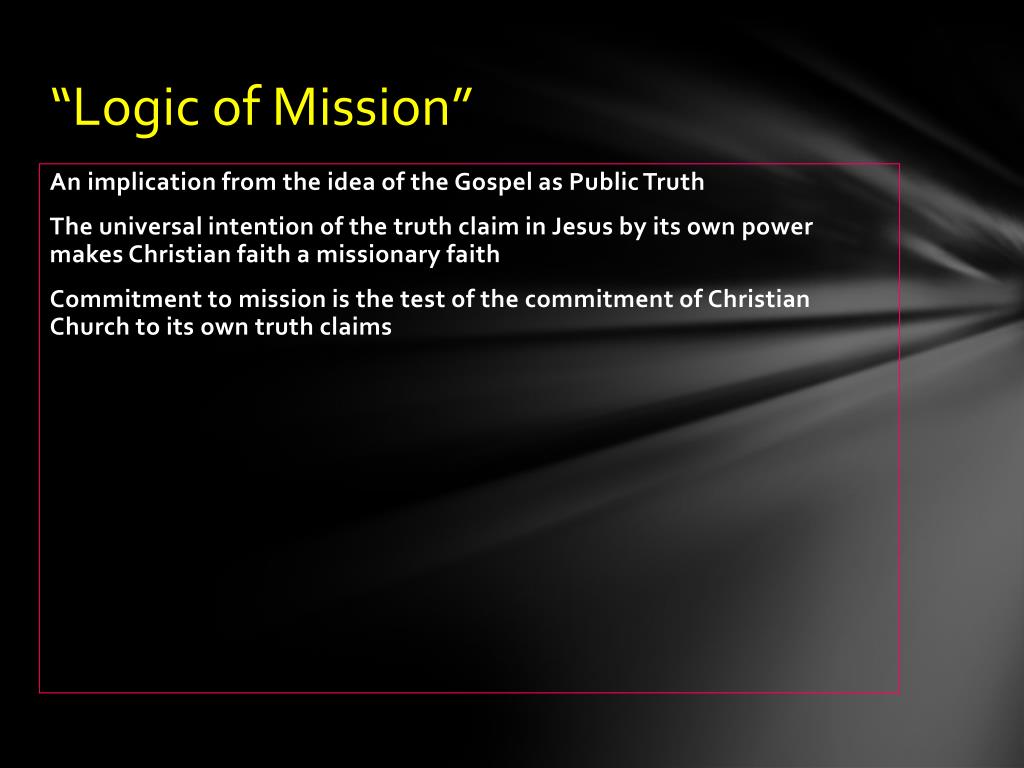 “Logic of Mission”

An implication from the idea of the Gospel as Public Truth

The universal intention of the truth claim in Jesus by its own power makes Christian faith a missionary faith

Commitment to mission is the test of the commitment of Christian Church to its own truth claims